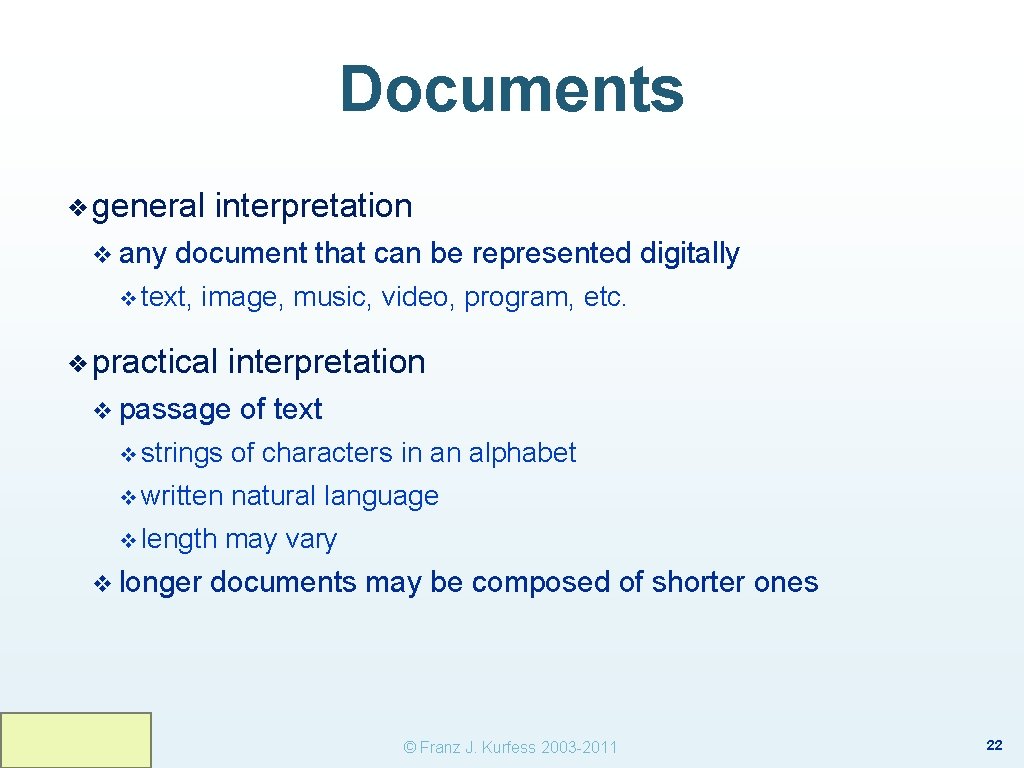 Documents

❖ general interpretation

❖ any document that can be represented digitally

❖ text, image, music, video, program, etc.

❖ practical interpretation

❖ passage of text

❖ strings of characters in an alphabet

❖ written natural language

❖ length may vary

❖ longer documents may be composed of shorter ones

© Franz J. Kurfess 2003-2011

22